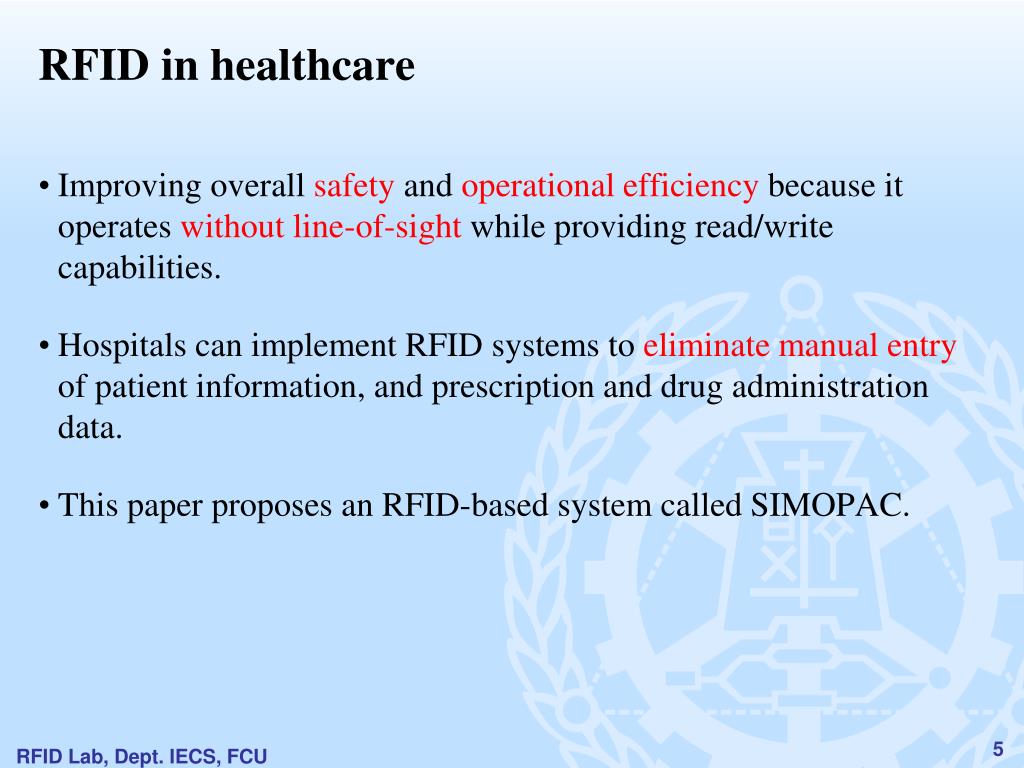 RFID in healthcare

• Improving overall safety and operational efficiency because it operates without line-of-sight while providing read/write capabilities.

• Hospitals can implement RFID systems to eliminate manual entry of patient information, and prescription and drug administration data.

• This paper proposes an RFID-based system called SIMOPAC.

RFID Lab, Dept. IECS, FCU

5